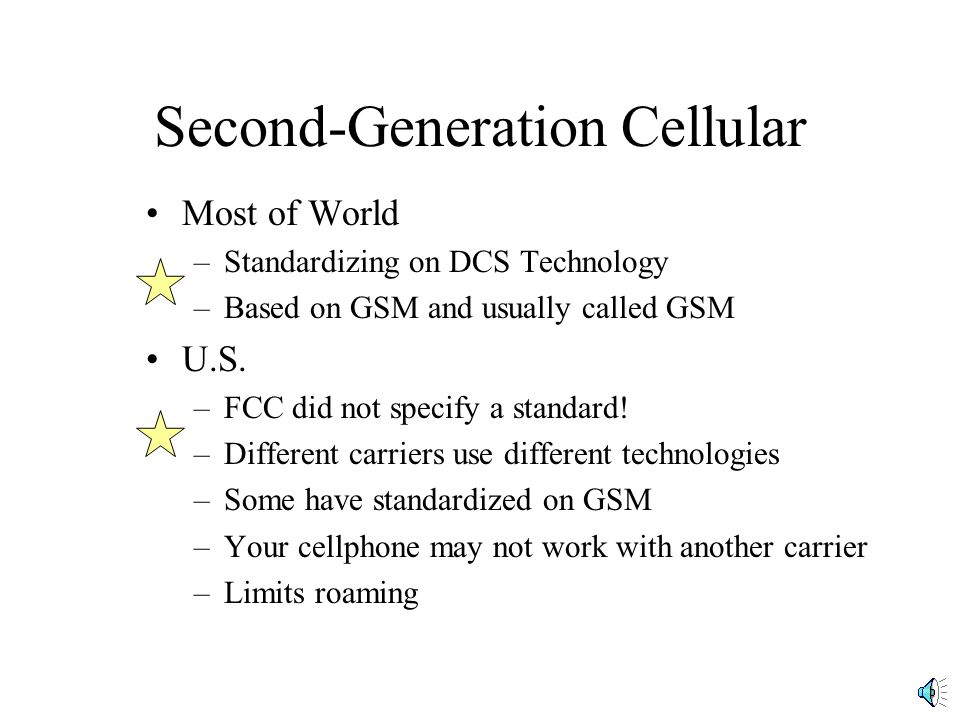 Second-Generation Cellular

• Most of World
  – Standardizing on DCS Technology
  – Based on GSM and usually called GSM
• U.S.
  – FCC did not specify a standard!
  – Different carriers use different technologies
  – Some have standardized on GSM
  – Your cellphone may not work with another carrier
  – Limits roaming